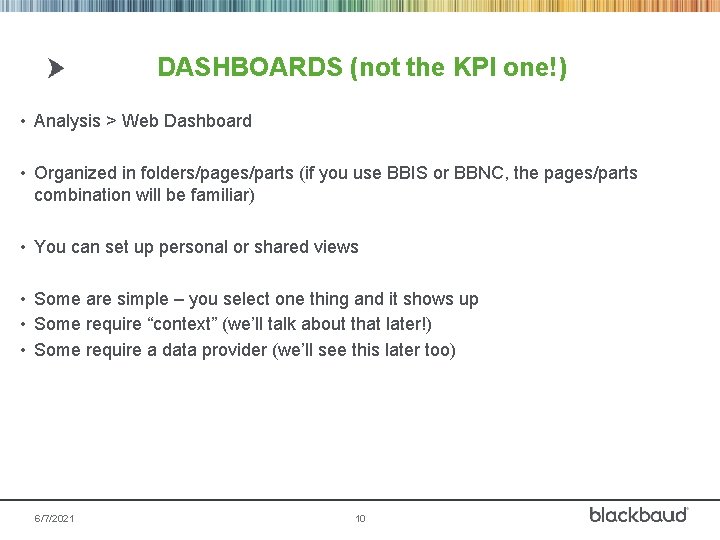 DASHBOARDS (not the KPI one!)

• Analysis > Web Dashboard

• Organized in folders/pages/parts (if you use BBIS or BBNC, the pages/parts combination will be familiar)

• You can set up personal or shared views

• Some are simple – you select one thing and it shows up
• Some require "context" (we'll talk about that later!)
• Some require a data provider (we'll see this later too)

6/7/2021
10
blackbaud